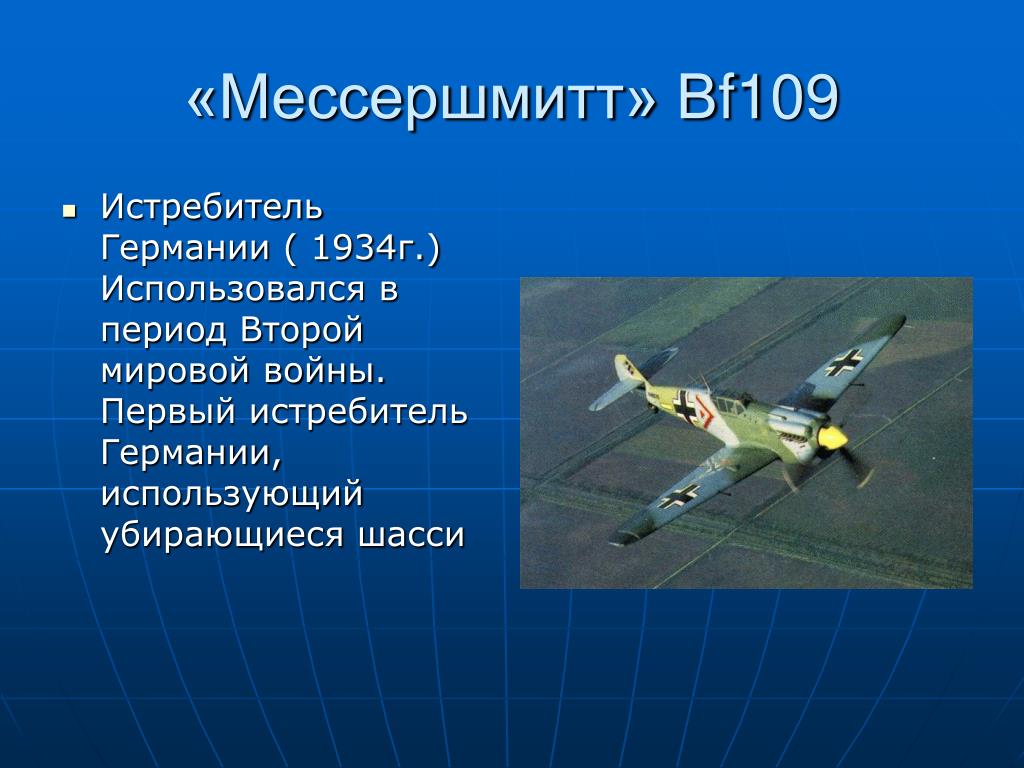 «Мессершмитт» Bf109

Истребитель Германии ( 1934г.) Использовался в период Второй мировой войны. Первый истребитель Германии, использующий убирающиеся шасси